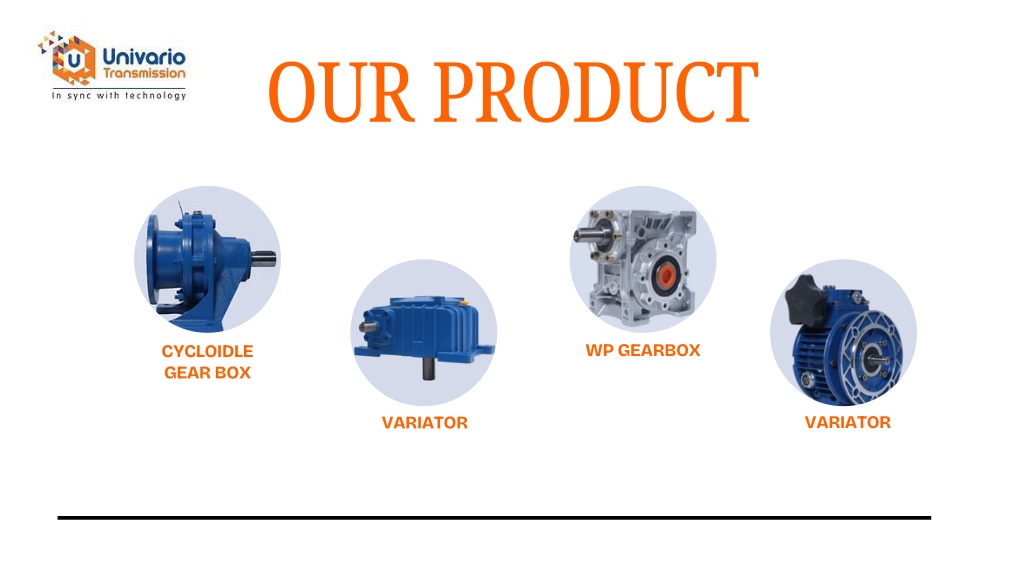 Univario Transmission
In sync with technology

OUR PRODUCT

CYCLOIDLE GEAR BOX

VARIATOR

WP GEARBOX

VARIATOR